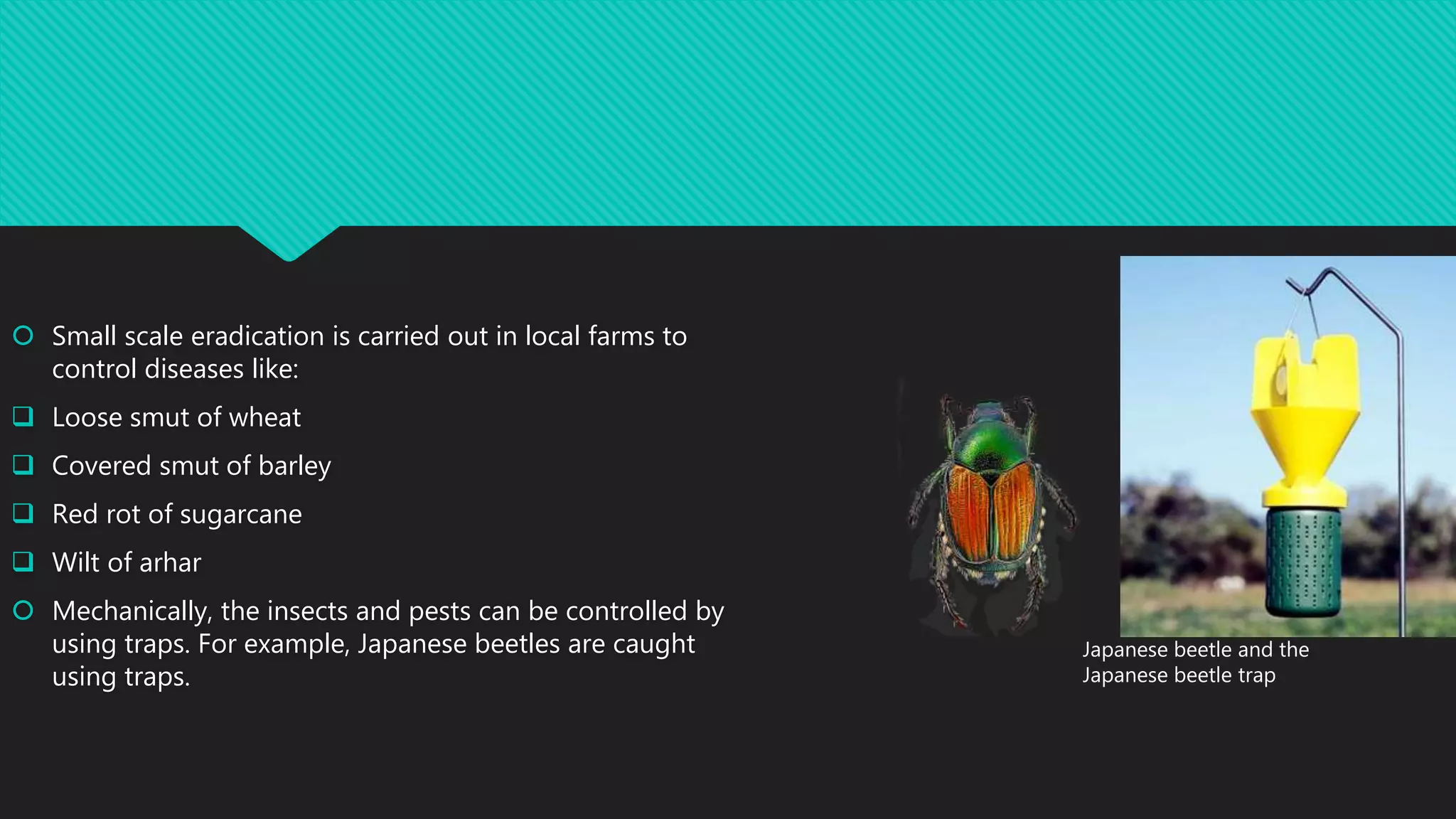 Small scale eradication is carried out in local farms to control diseases like:

Loose smut of wheat

Covered smut of barley

Red rot of sugarcane

Wilt of arhar

Mechanically, the insects and pests can be controlled by using traps. For example, Japanese beetles are caught using traps.

Japanese beetle and the Japanese beetle trap